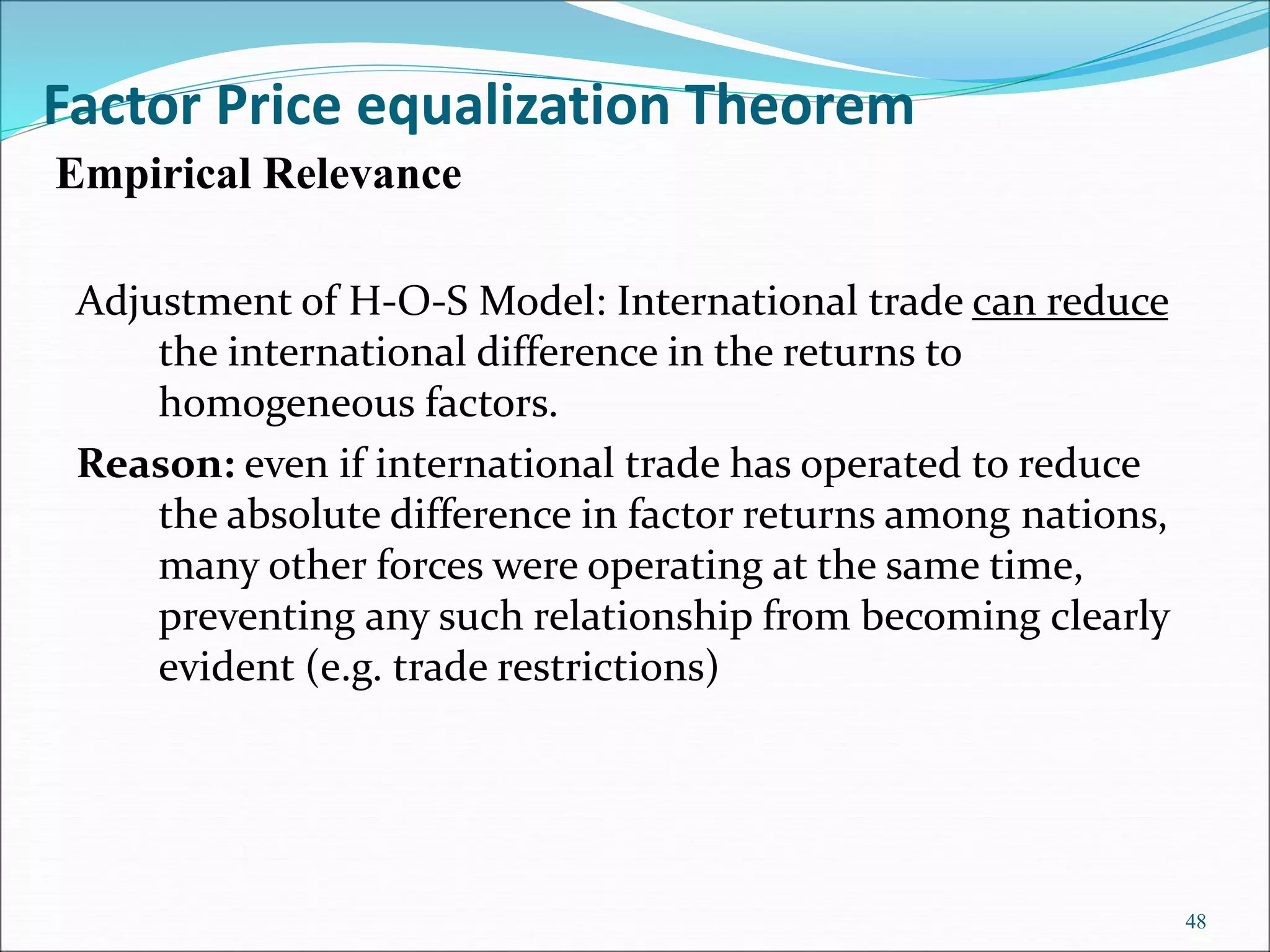 Factor Price equalization Theorem

Empirical Relevance

Adjustment of H-O-S Model: International trade can reduce the international difference in the returns to homogeneous factors.

Reason: even if international trade has operated to reduce the absolute difference in factor returns among nations, many other forces were operating at the same time, preventing any such relationship from becoming clearly evident (e.g. trade restrictions)

48